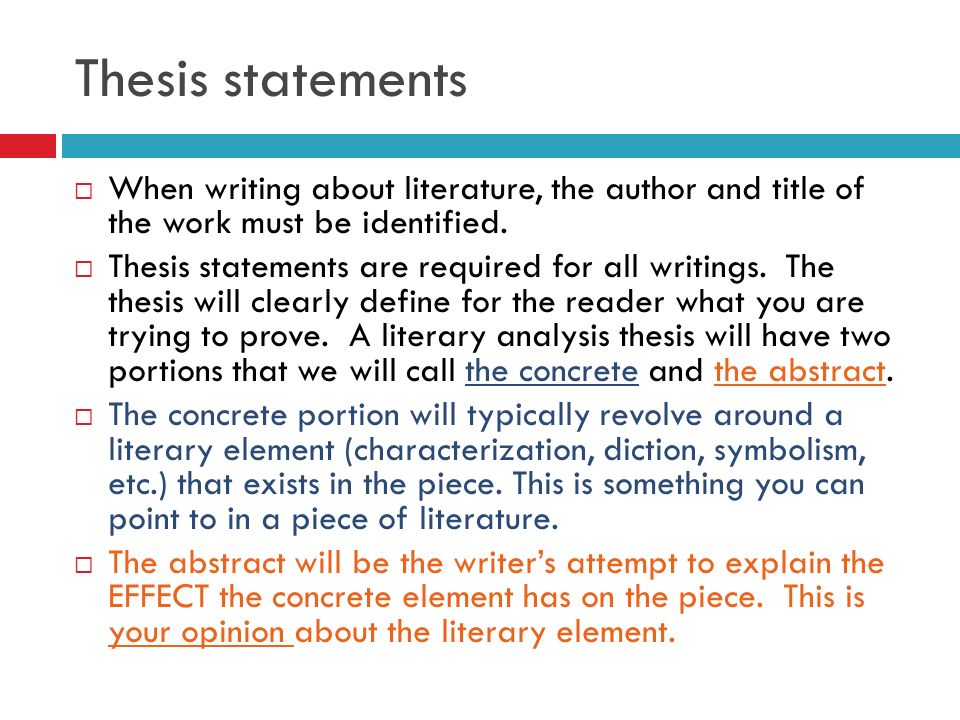 Thesis statements

□ When writing about literature, the author and title of the work must be identified.

□ Thesis statements are required for all writings. The thesis will clearly define for the reader what you are trying to prove. A literary analysis thesis will have two portions that we will call the concrete and the abstract.

□ The concrete portion will typically revolve around a literary element (characterization, diction, symbolism, etc.) that exists in the piece. This is something you can point to in a piece of literature.

□ The abstract will be the writer's attempt to explain the EFFECT the concrete element has on the piece. This is your opinion about the literary element.